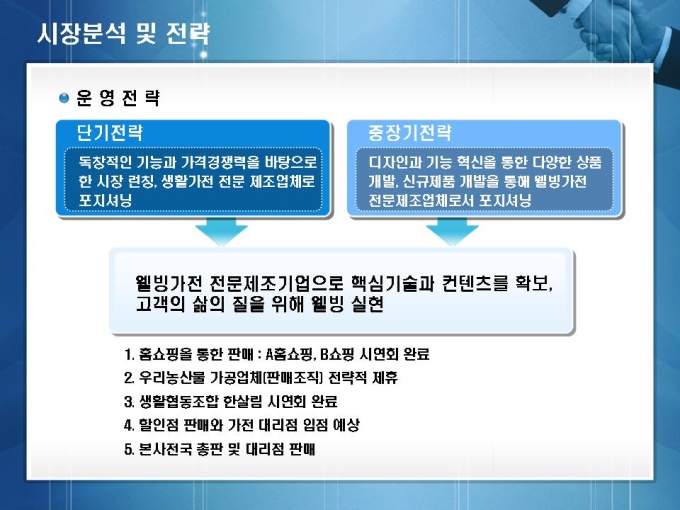 시장분석 및 전략

운 영 전 략

단기전략

독창적인 기능과 가격경쟁력을 바탕으로 한 시장 런칭, 생활가전 전문 제조업체로 포지셔닝

중장기전략

디자인과 기능 혁신을 통한 다양한 상품 개발, 신규제품 개발을 통해 웰빙가전 전문제조업체로서 포지셔닝

웰빙가전 전문제조기업으로 핵심기술과 컨텐츠를 확보, 고객의 삶의 질을 위해 웰빙 실현

1. 홈쇼핑을 통한 판매 : A홈쇼핑, B쇼핑 시연회 완료
2. 우리농산물 가공업체(판매조직) 전략적 제휴
3. 생활협동조합 한살림 시연회 완료
4. 할인점 판매와 가전 대리점 입점 예상
5. 본사전국 총판 및 대리점 판매